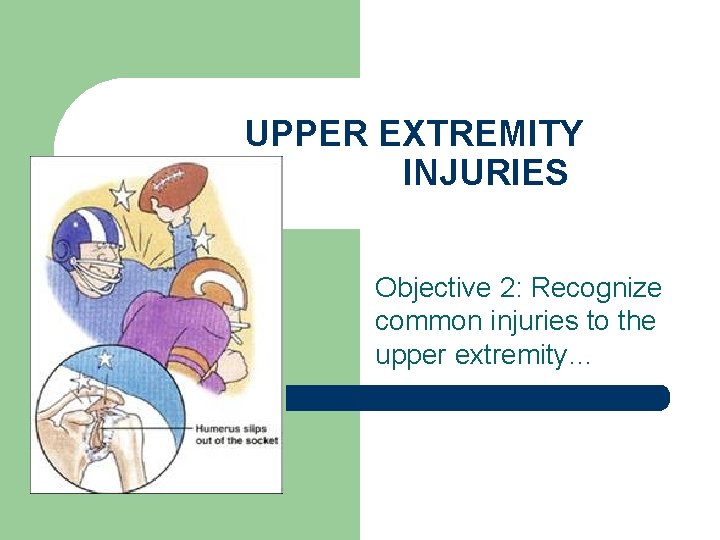 UPPER EXTREMITY INJURIES

Humerus slips out of the socket

Objective 2: Recognize common injuries to the upper extremity…